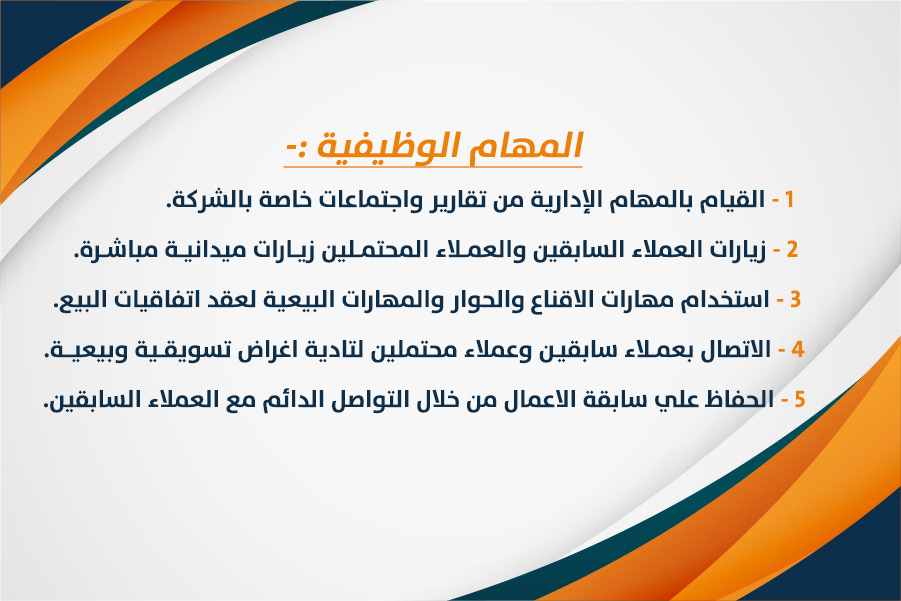 المهام الوظيفية :-

1 - القيام بالمهام الإدارية من تقارير واجتماعات خاصة بالشركة.

2 - زيارات العملاء السابقين والعملاء المحتملين زيارات ميدانية مباشرة.

3 - استخدام مهارات الاقناع والحوار والمهارات البيعية لعقد اتفاقيات البيع.

4 - الاتصال بعملاء سابقين وعملاء محتملين لتادية اغراض تسويقية وبيعية.

5 - الحفاظ علي سابقة الاعمال من خلال التواصل الدائم مع العملاء السابقين.